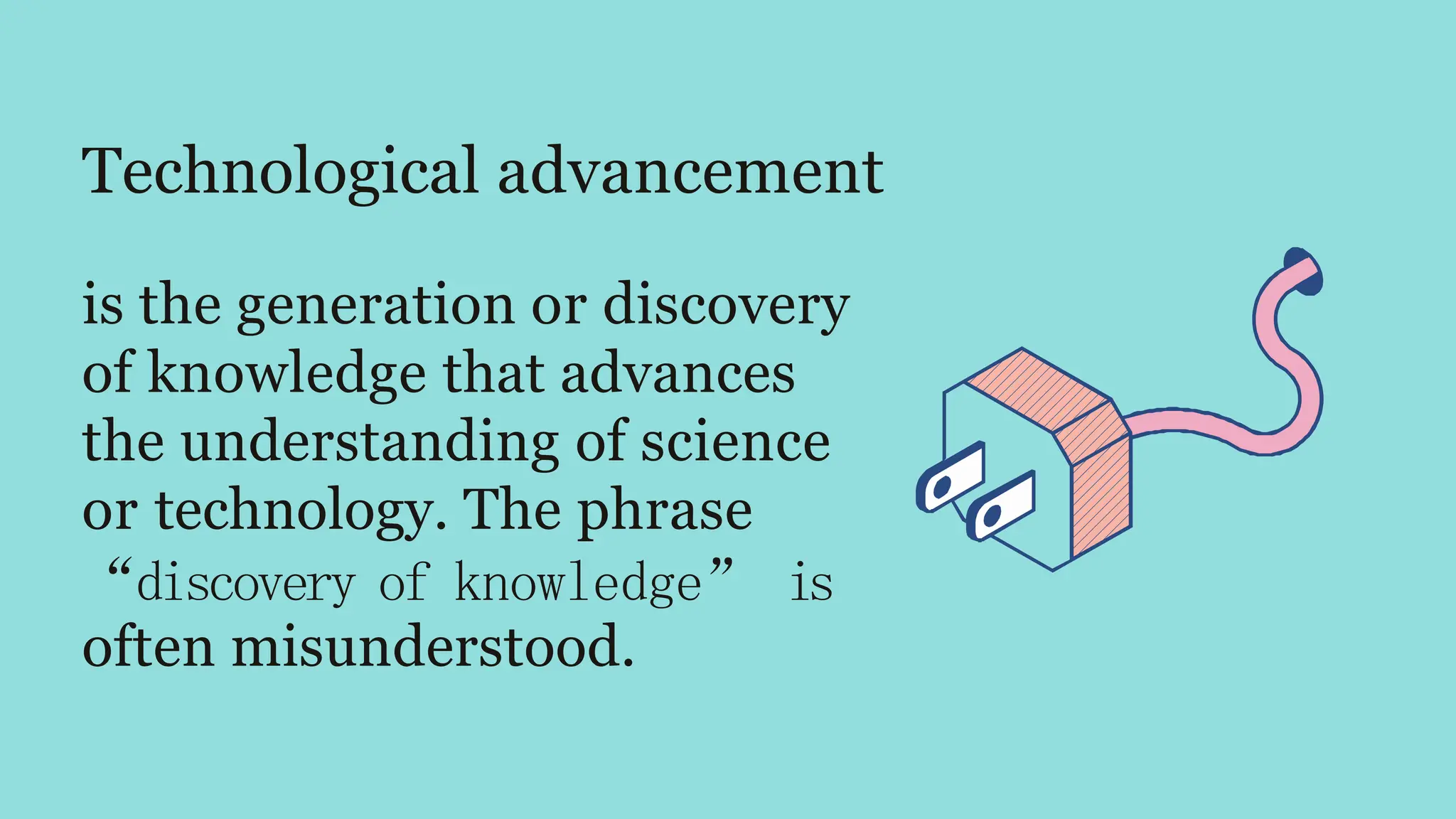 Technological advancement

is the generation or discovery of knowledge that advances the understanding of science or technology. The phrase “discovery of knowledge” is often misunderstood.